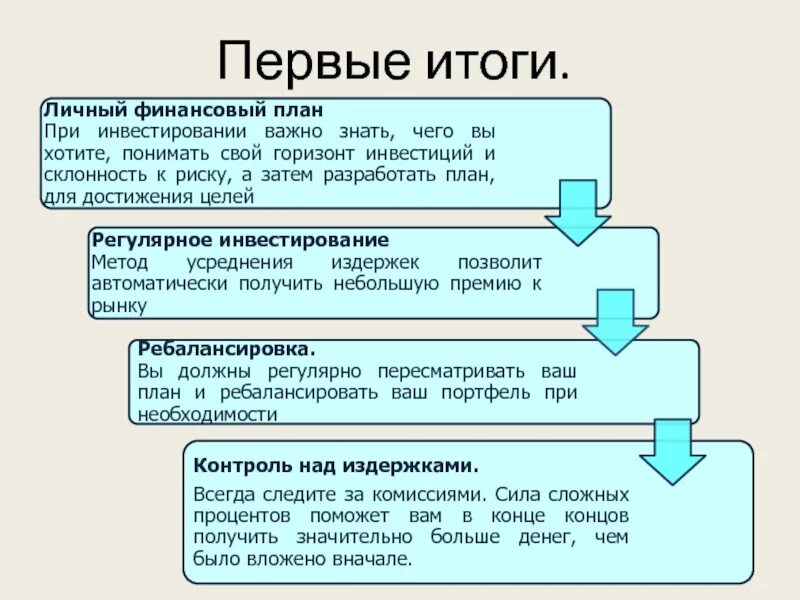 Первые итоги.

Личный финансовый план
При инвестировании важно знать, чего вы хотите, понимать свой горизонт инвестиций и склонность к риску, а затем разработать план, для достижения целей

Регулярное инвестирование
Метод усреднения издержек позволит автоматически получить небольшую премию к рынку

Ребалансировка.
Вы должны регулярно пересматривать ваш план и ребалансировать ваш портфель при необходимости

Контроль над издержками.
Всегда следите за комиссиями. Сила сложных процентов поможет вам в конце концов получить значительно больше денег, чем было вложено вначале.